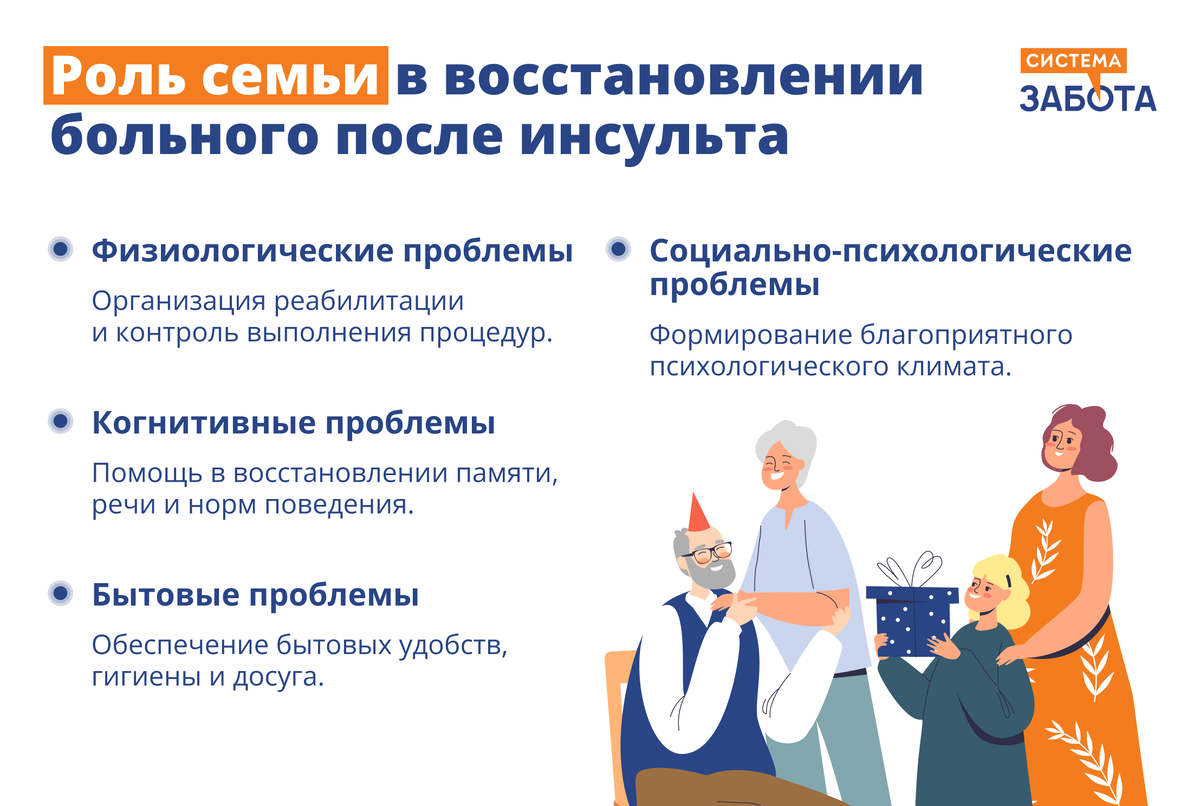 Роль семьи в восстановлении больного после инсульта

СИСТЕМА
ЗАБОТА

Физиологические проблемы

Организация реабилитации и контроль выполнения процедур.

Когнитивные проблемы

Помощь в восстановлении памяти, речи и норм поведения.

Бытовые проблемы

Обеспечение бытовых удобств, гигиены и досуга.

Социально-психологические проблемы

Формирование благоприятного психологического климата.